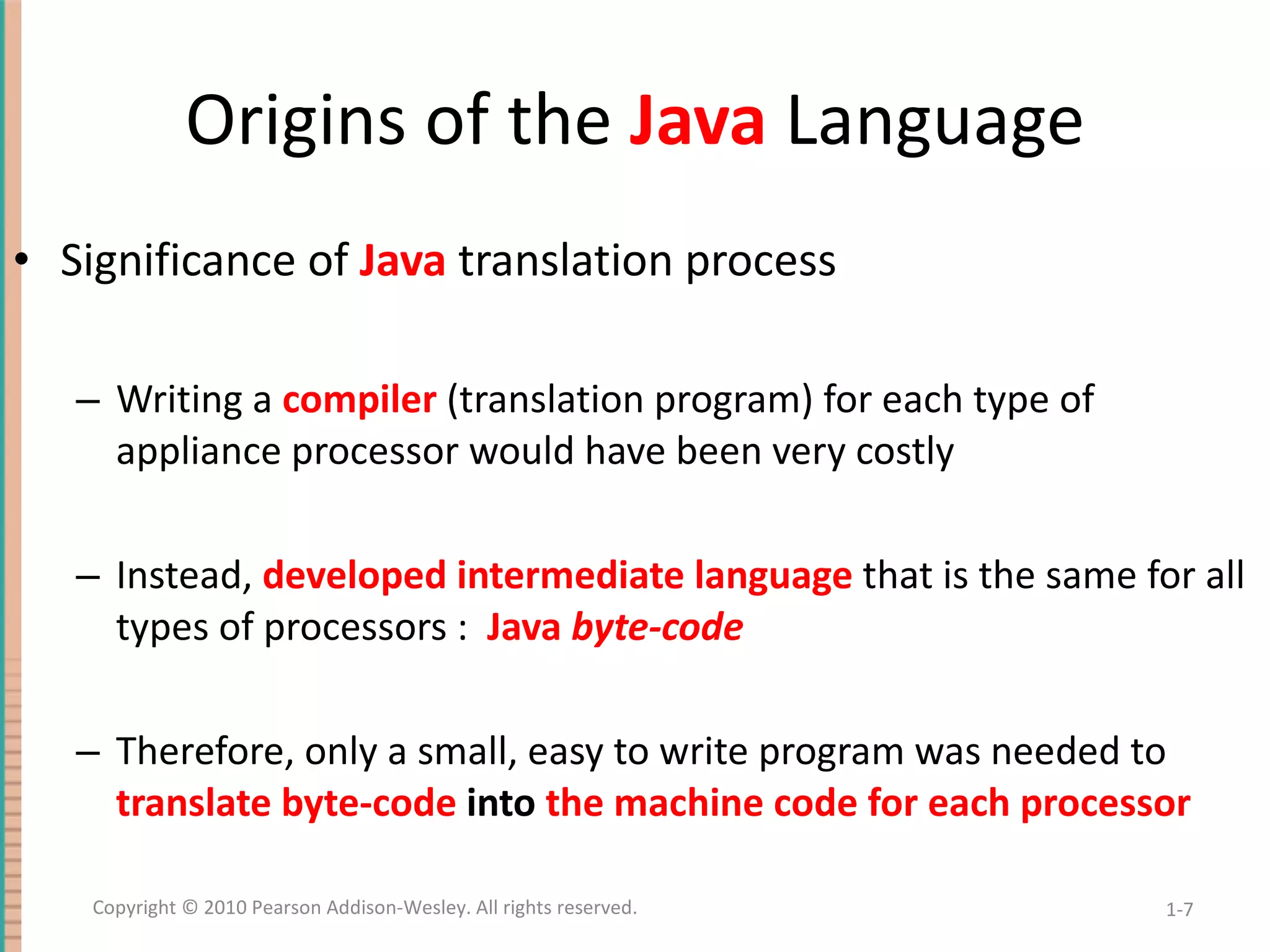 Origins of the Java Language

• Significance of Java translation process

– Writing a compiler (translation program) for each type of appliance processor would have been very costly

– Instead, developed intermediate language that is the same for all types of processors : Java byte-code

– Therefore, only a small, easy to write program was needed to translate byte-code into the machine code for each processor

Copyright © 2010 Pearson Addison-Wesley. All rights reserved.

1-7